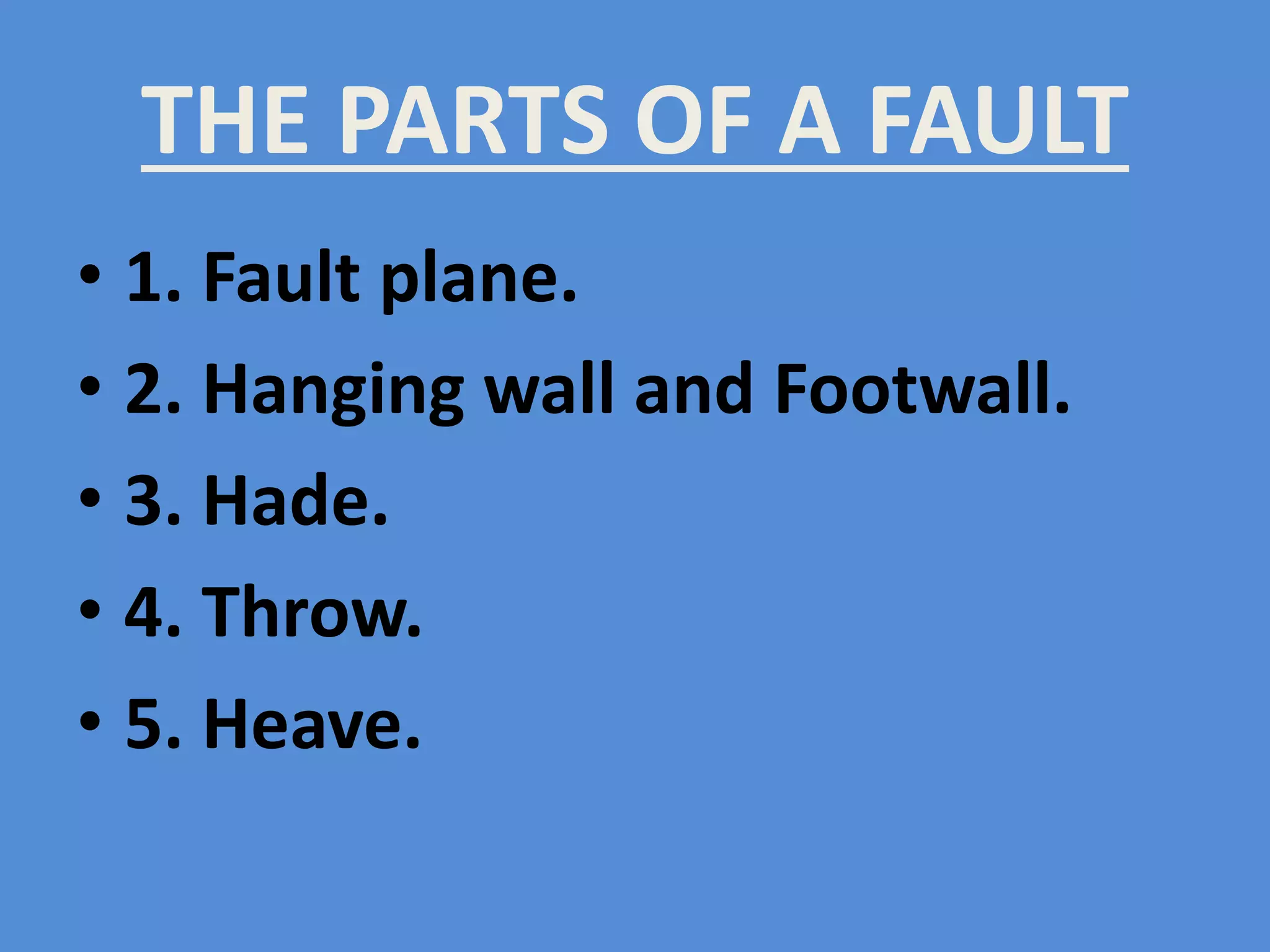 THE PARTS OF A FAULT

• 1. Fault plane.
• 2. Hanging wall and Footwall.
• 3. Hade.
• 4. Throw.
• 5. Heave.